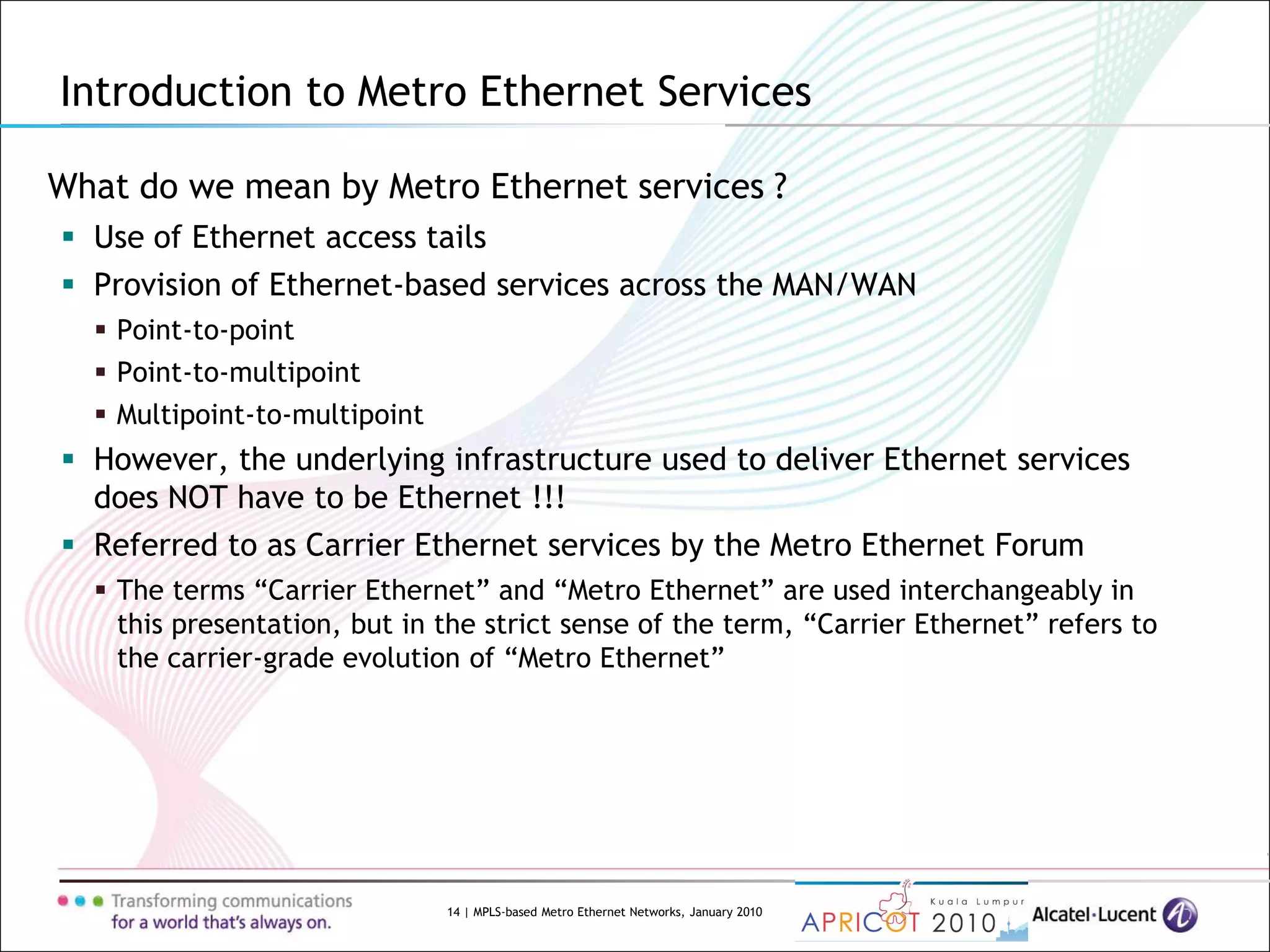 Introduction to Metro Ethernet Services

What do we mean by Metro Ethernet services ?

▪ Use of Ethernet access tails

▪ Provision of Ethernet-based services across the MAN/WAN

▪ Point-to-point

▪ Point-to-multipoint

▪ Multipoint-to-multipoint

▪ However, the underlying infrastructure used to deliver Ethernet services does NOT have to be Ethernet !!!

▪ Referred to as Carrier Ethernet services by the Metro Ethernet Forum

▪ The terms “Carrier Ethernet” and “Metro Ethernet” are used interchangeably in this presentation, but in the strict sense of the term, “Carrier Ethernet” refers to the carrier-grade evolution of “Metro Ethernet”

Transforming communications for a world that's always on.

14 | MPLS-based Metro Ethernet Networks, January 2010

APRICOT Kuala Lumpur 2010

Alcatel·Lucent